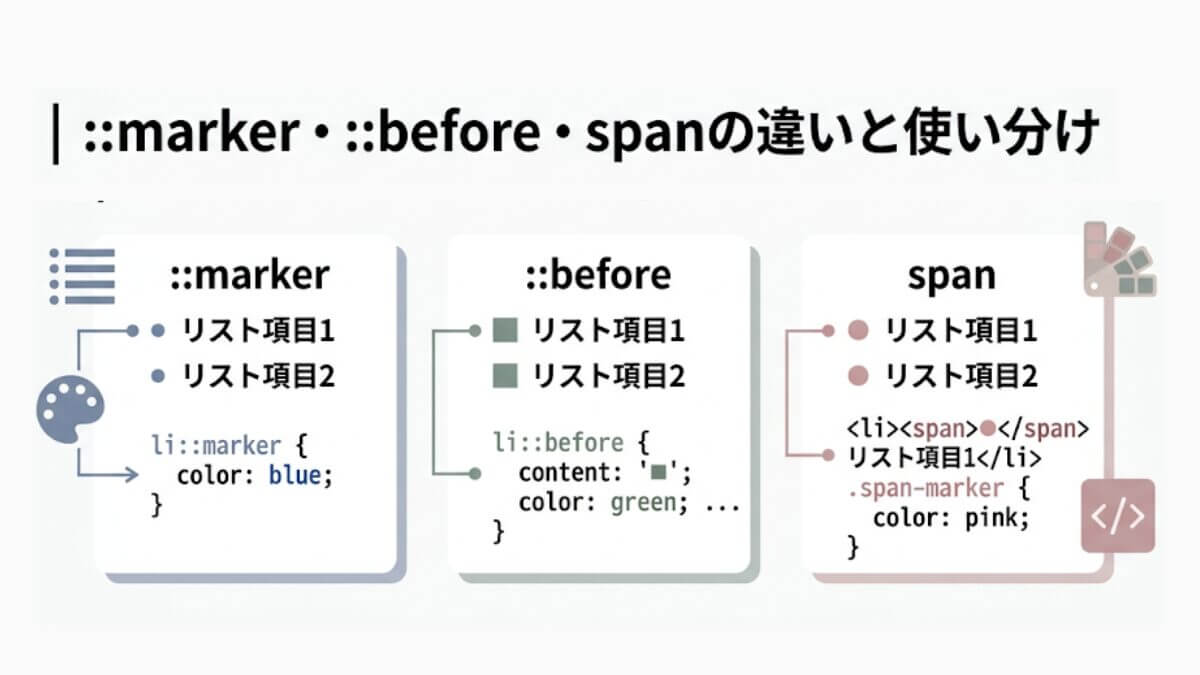 | ::marker・::before・spanの違いと使い分け

::marker

● リスト項目1
● リスト項目2

li::marker {
  color: blue;
}

::before

■ リスト項目1
■ リスト項目2

li::before {
  content: '■';
  color: green; ...
}

span

● リスト項目1
● リスト項目2

<li><span>●</span>
リスト項目1</li>
.span-marker {
  color: pink;
}

</>